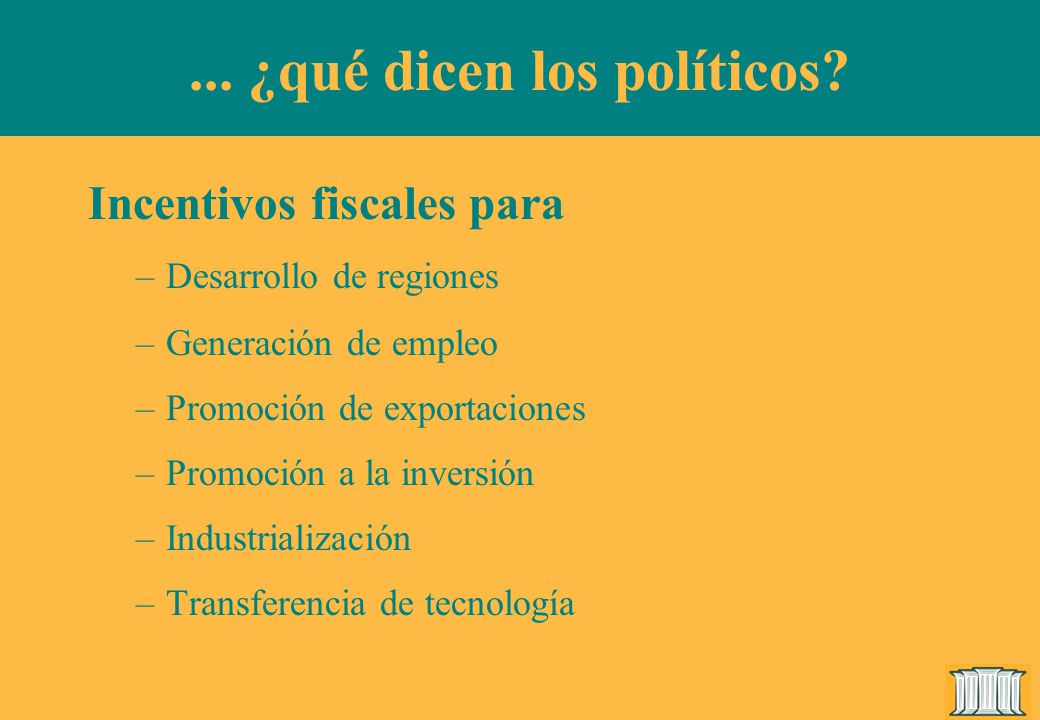 ... ¿qué dicen los políticos?

Incentivos fiscales para

– Desarrollo de regiones

– Generación de empleo

– Promoción de exportaciones

– Promoción a la inversión

– Industrialización

– Transferencia de tecnología